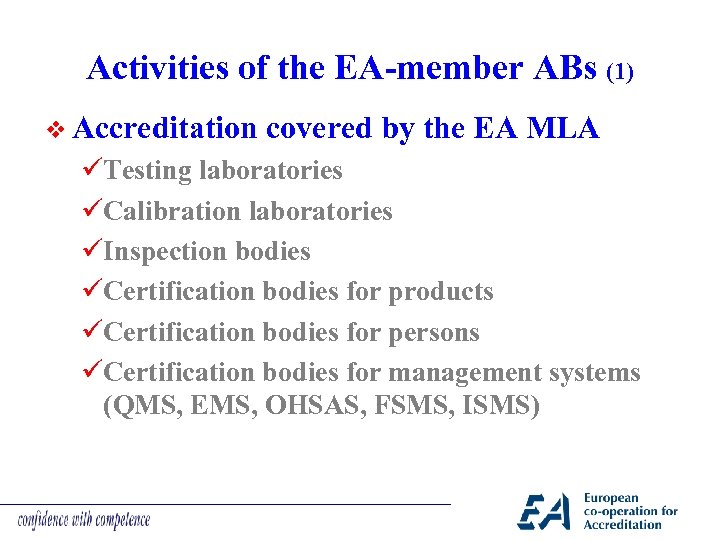 Activities of the EA-member ABs (1)

❖ Accreditation covered by the EA MLA

✓Testing laboratories

✓Calibration laboratories

✓Inspection bodies

✓Certification bodies for products

✓Certification bodies for persons

✓Certification bodies for management systems (QMS, EMS, OHSAS, FSMS, ISMS)

confidence with competence

EA European co-operation for Accreditation